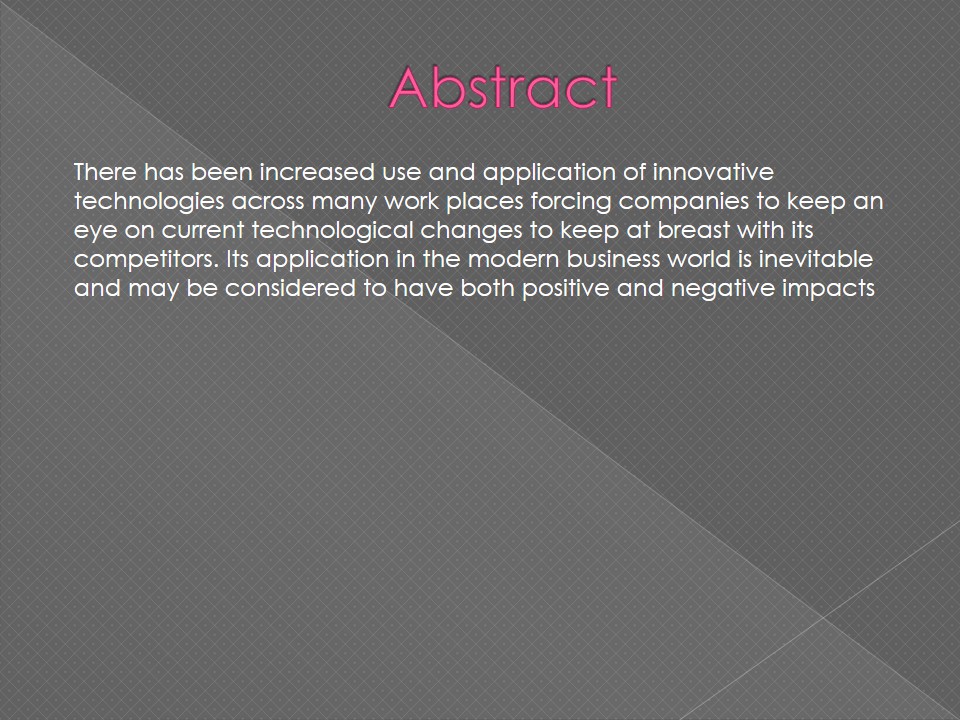 Abstract

There has been increased use and application of innovative technologies across many work places forcing companies to keep an eye on current technological changes to keep at breast with its competitors. Its application in the modern business world is inevitable and may be considered to have both positive and negative impacts